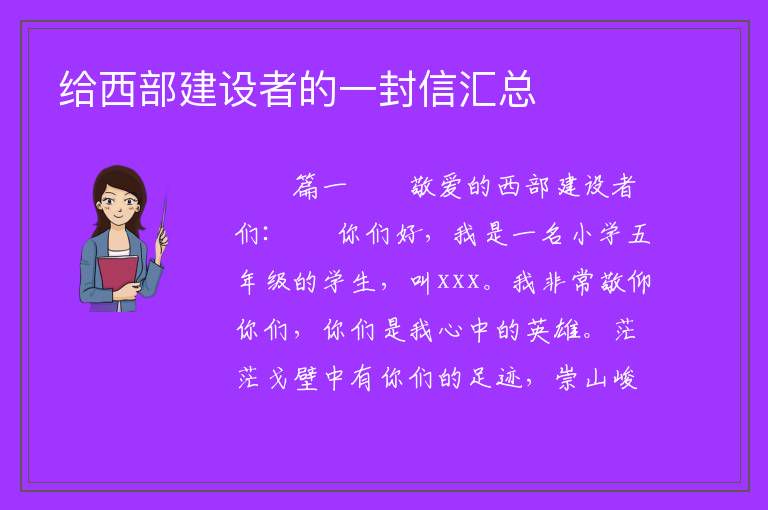 给西部建设者的一封信汇总

篇一　　敬爱的西部建设者们：　　你们好，我是一名小学五年级的学生，叫XXX。我非常敬仰你们，你们是我心中的英雄。茫茫戈壁中有你们的足迹，崇山峻